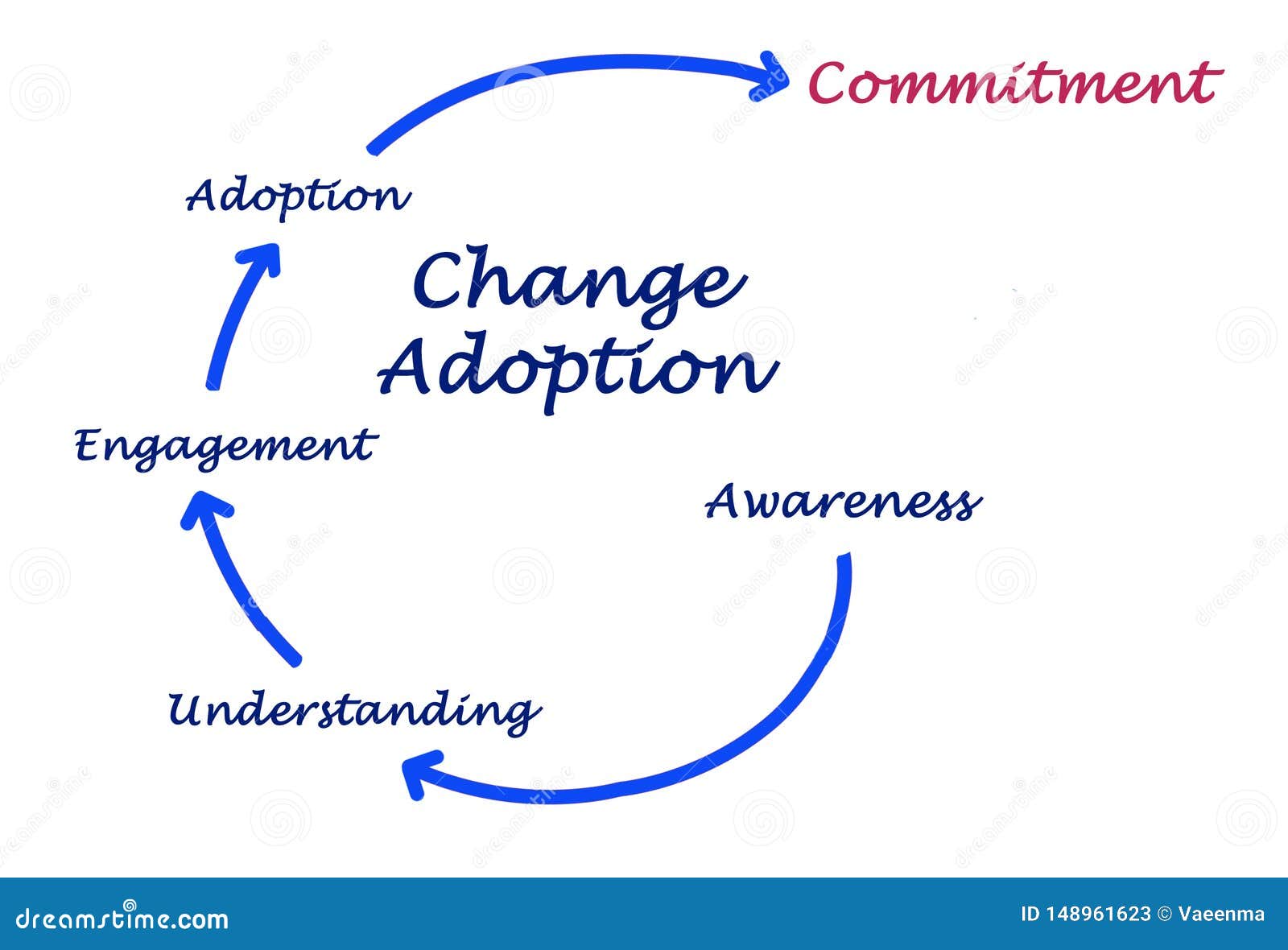 Commitment

Adoption

Change Adoption

Engagement

Awareness

Understanding

dreamstime.com

ID 148961623 © Vaeenma